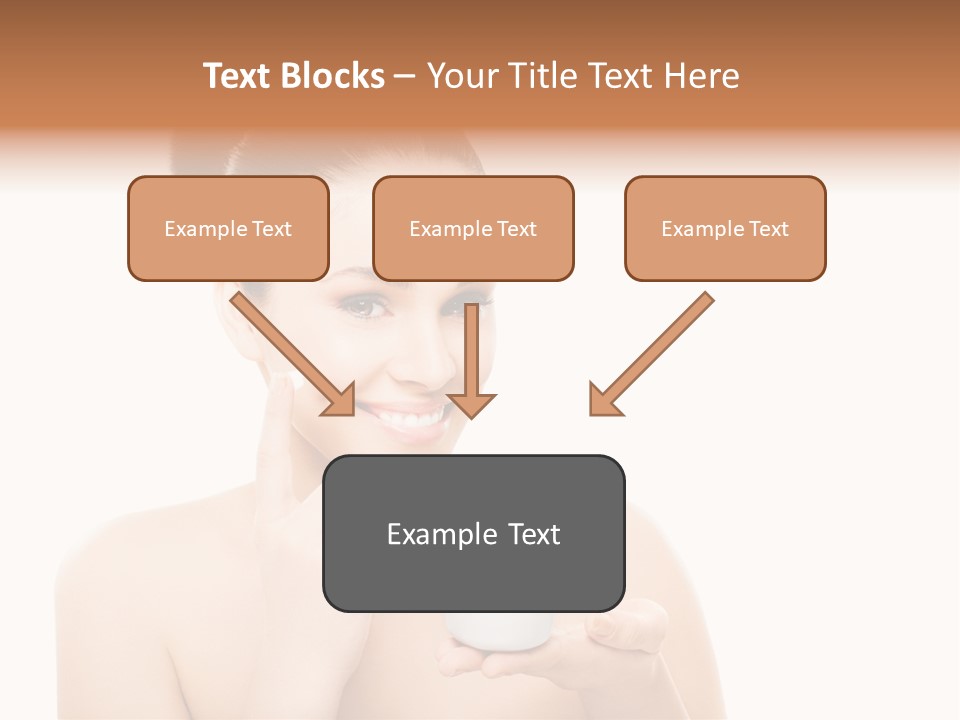 Text Blocks – Your Title Text Here

Example Text

Example Text

Example Text

Example Text